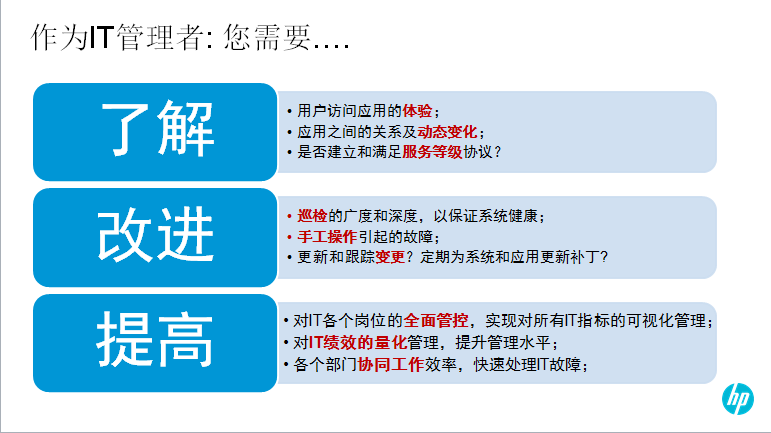 作为IT管理者: 您需要….

了解

• 用户访问应用的体验；
• 应用之间的关系及动态变化；
• 是否建立和满足服务等级协议？

改进

• 巡检的广度和深度，以保证系统健康；
• 手工操作引起的故障；
• 更新和跟踪变更？定期为系统和应用更新补丁？

提高

• 对IT各个岗位的全面管控，实现对所有IT指标的可视化管理；
• 对IT绩效的量化管理，提升管理水平；
• 各个部门协同工作效率，快速处理IT故障；

hp